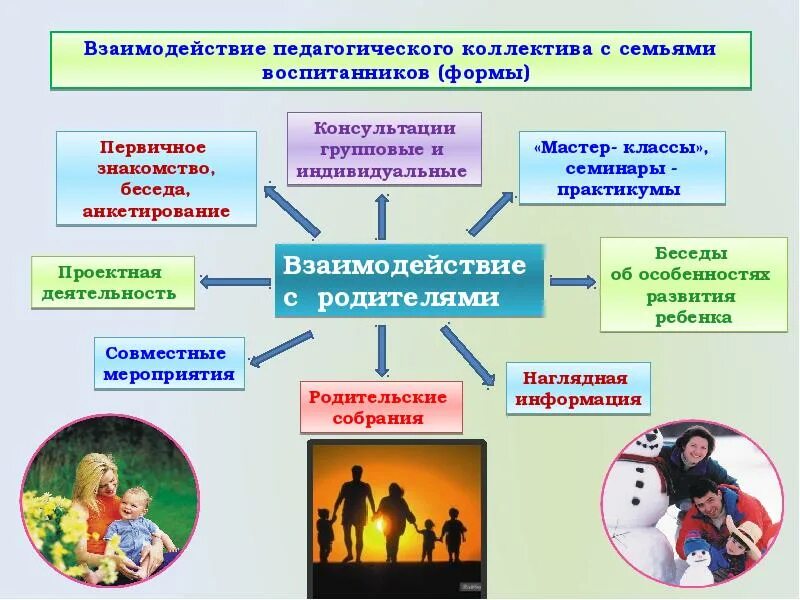 Взаимодействие педагогического коллектива с семьями воспитанников (формы)

Первичное знакомство, беседа, анкетирование

Консультации групповые и индивидуальные

«Мастер- классы», семинары - практикумы

Проектная деятельность

Взаимодействие с родителями

Беседы об особенностях развития ребенка

Совместные мероприятия

Родительские собрания

Наглядная информация